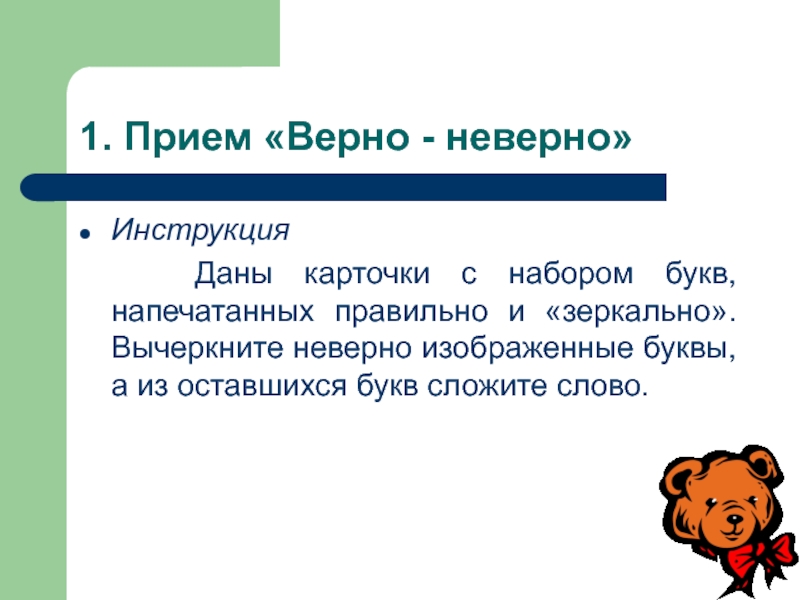 1. Прием «Верно - неверно»

Инструкция

Даны карточки с набором букв, напечатанных правильно и «зеркально». Вычеркните неверно изображенные буквы, а из оставшихся букв сложите слово.